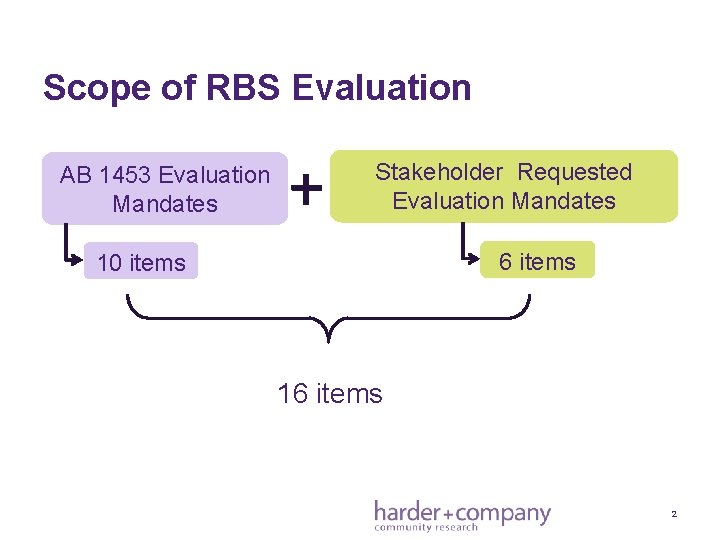 Scope of RBS Evaluation

AB 1453 Evaluation Mandates

+

Stakeholder Requested Evaluation Mandates

10 items

6 items

16 items

harder+company
community research

2